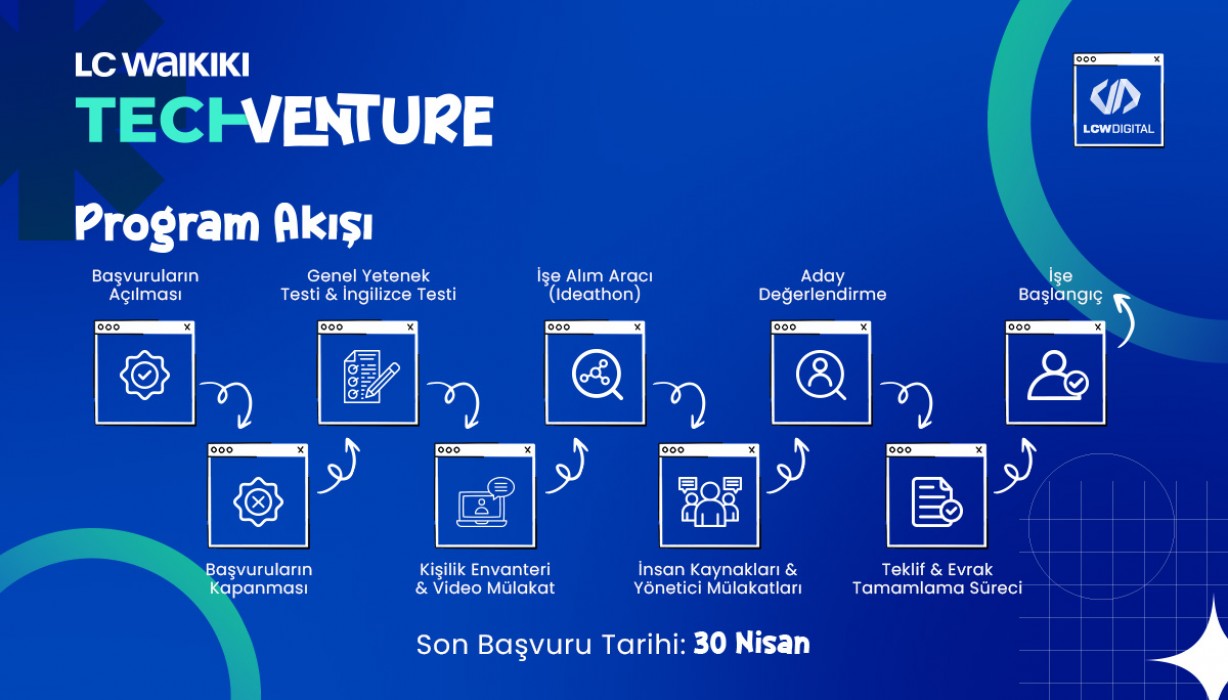 LC WAIKIKI
TECHVENTURE

LCW DIGITAL

Program Akışı

Başvuruların Açılması

Başvuruların Kapanması

Genel Yetenek Testi & İngilizce Testi

Kişilik Envanteri & Video Mülakat

İşe Alım Aracı (Ideathon)

İnsan Kaynakları & Yönetici Mülakatları

Aday Değerlendirme

Teklif & Evrak Tamamlama Süreci

İşe Başlangıç

Son Başvuru Tarihi: 30 Nisan